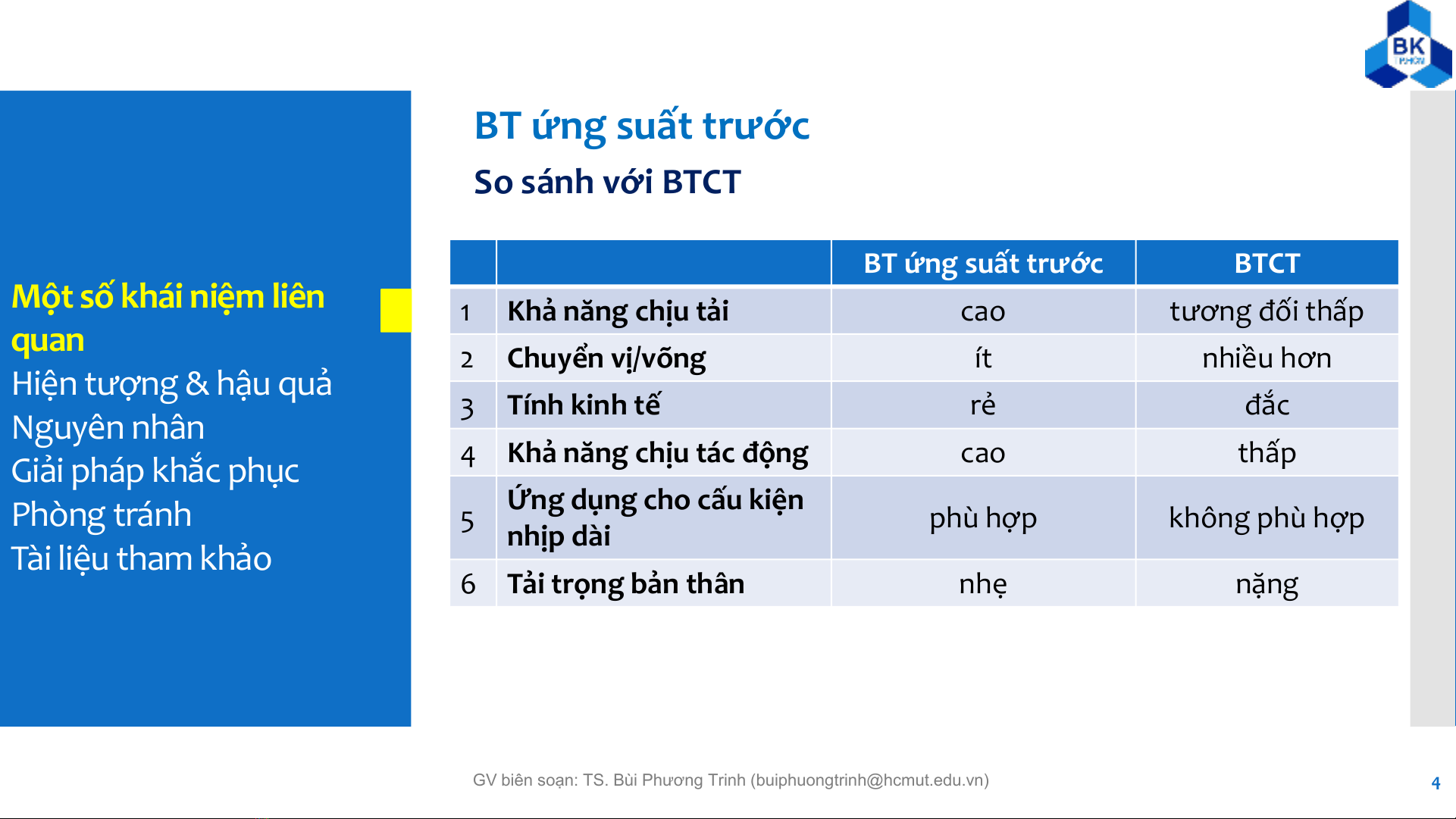 BK
TP.HCM

Một số khái niệm liên quan
Hiện tượng & hậu quả
Nguyên nhân
Giải pháp khắc phục
Phòng tránh
Tài liệu tham khảo

BT ứng suất trước

So sánh với BTCT

| | | BT ứng suất trước | BTCT |
|---|---|---|---|
| 1 | Khả năng chịu tải | cao | tương đối thấp |
| 2 | Chuyển vị/võng | ít | nhiều hơn |
| 3 | Tính kinh tế | rẻ | đắc |
| 4 | Khả năng chịu tác động | cao | thấp |
| 5 | Ứng dụng cho cấu kiện nhịp dài | phù hợp | không phù hợp |
| 6 | Tải trọng bản thân | nhẹ | nặng |

GV biên soạn: TS. Bùi Phương Trinh (buiphuongtrinh@hcmut.edu.vn)

4